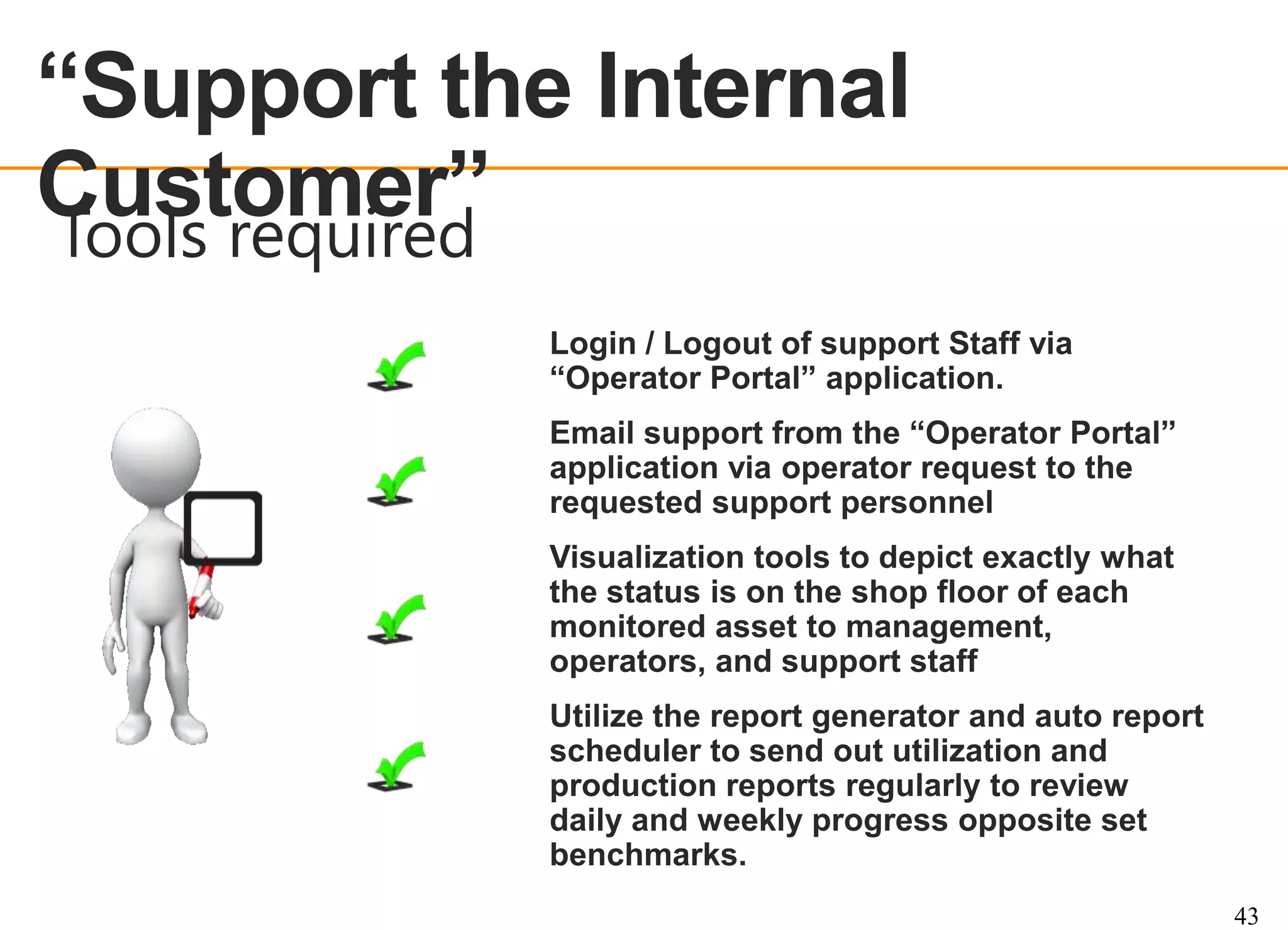 “Support the Internal Customer”

Tools required

Login / Logout of support Staff via “Operator Portal” application.

Email support from the “Operator Portal” application via operator request to the requested support personnel

Visualization tools to depict exactly what the status is on the shop floor of each monitored asset to management, operators, and support staff

Utilize the report generator and auto report scheduler to send out utilization and production reports regularly to review daily and weekly progress opposite set benchmarks.

43